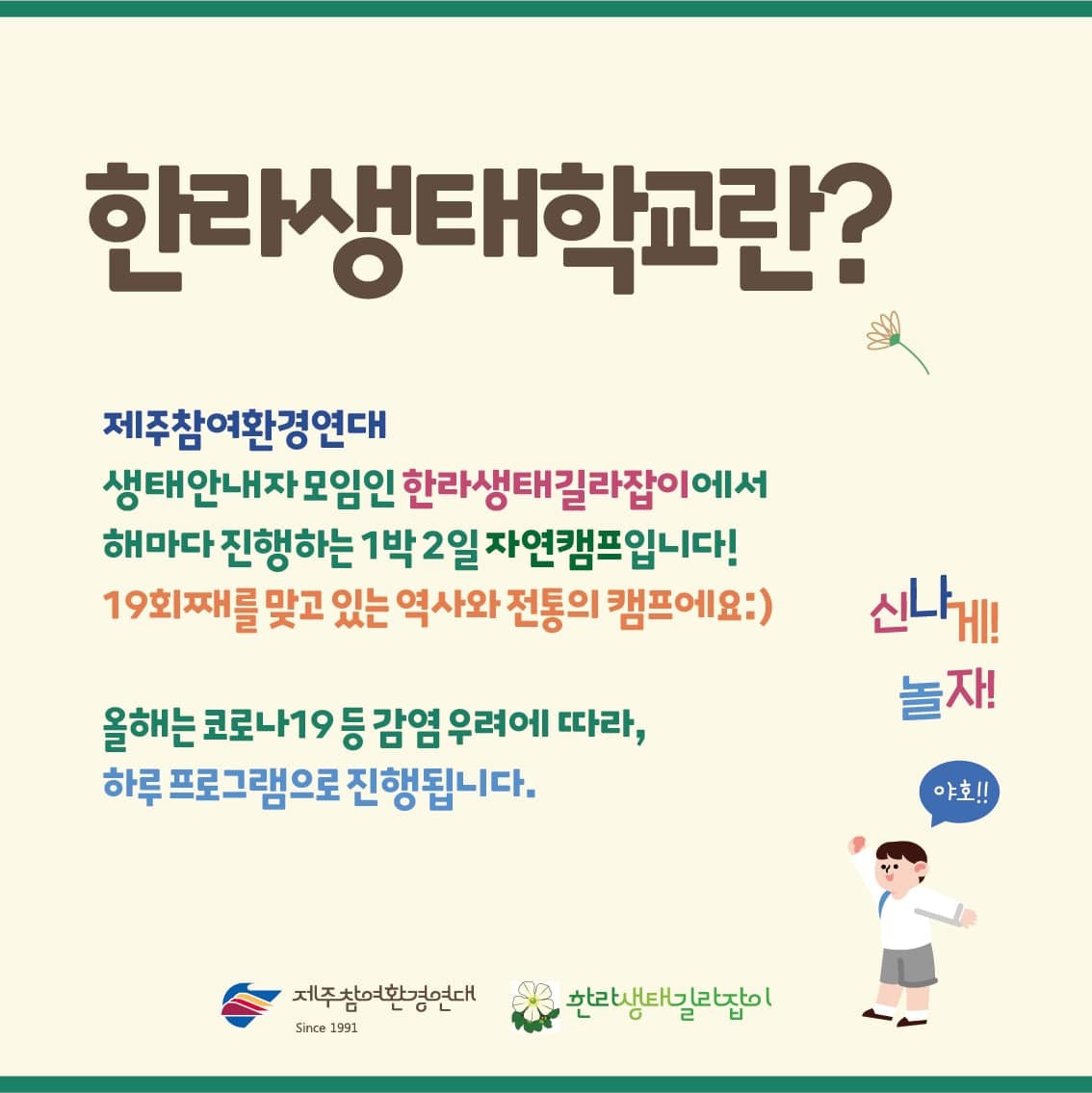 한라생태학교란?

제주참여환경연대
생태안내자 모임인 한라생태길라잡이에서
해마다 진행하는 1박 2일 자연캠프입니다!
19회째를 맞고 있는 역사와 전통의 캠프에요:)

올해는 코로나19 등 감염 우려에 따라,
하루 프로그램으로 진행됩니다.

신나게!
놀자!

야호!!

제주참여환경연대
Since 1991

한라생태길라잡이